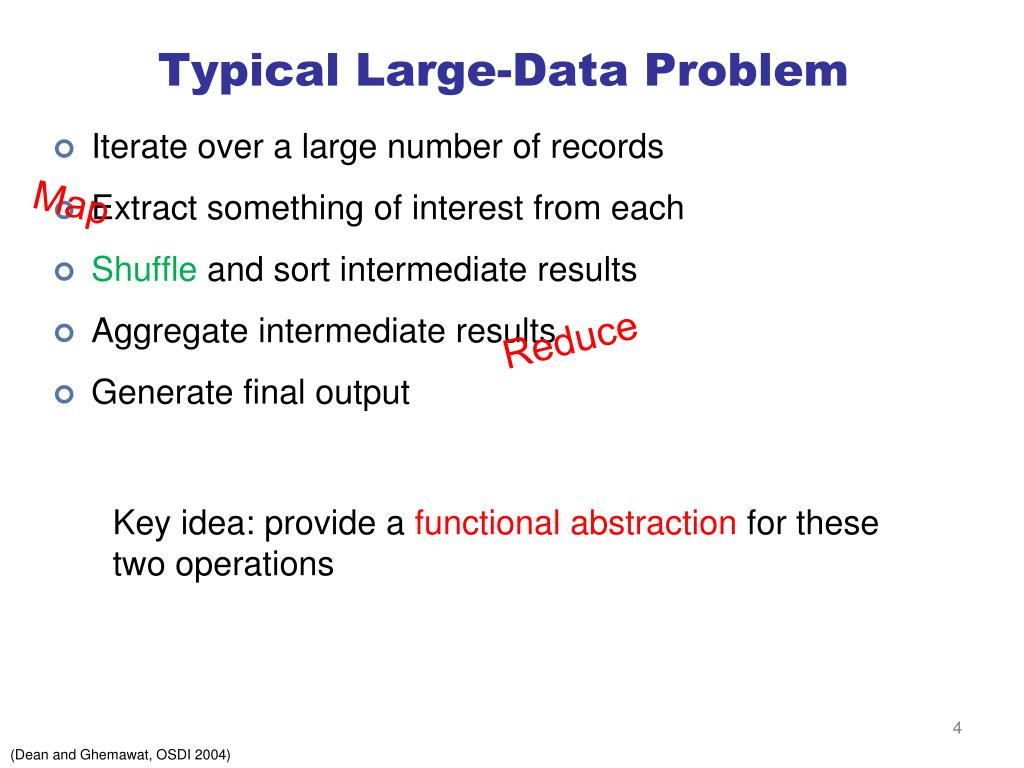 Typical Large-Data Problem

Iterate over a large number of records

Map

Extract something of interest from each

Shuffle and sort intermediate results

Aggregate intermediate results

Reduce

Generate final output

Key idea: provide a functional abstraction for these two operations

4

(Dean and Ghemawat, OSDI 2004)